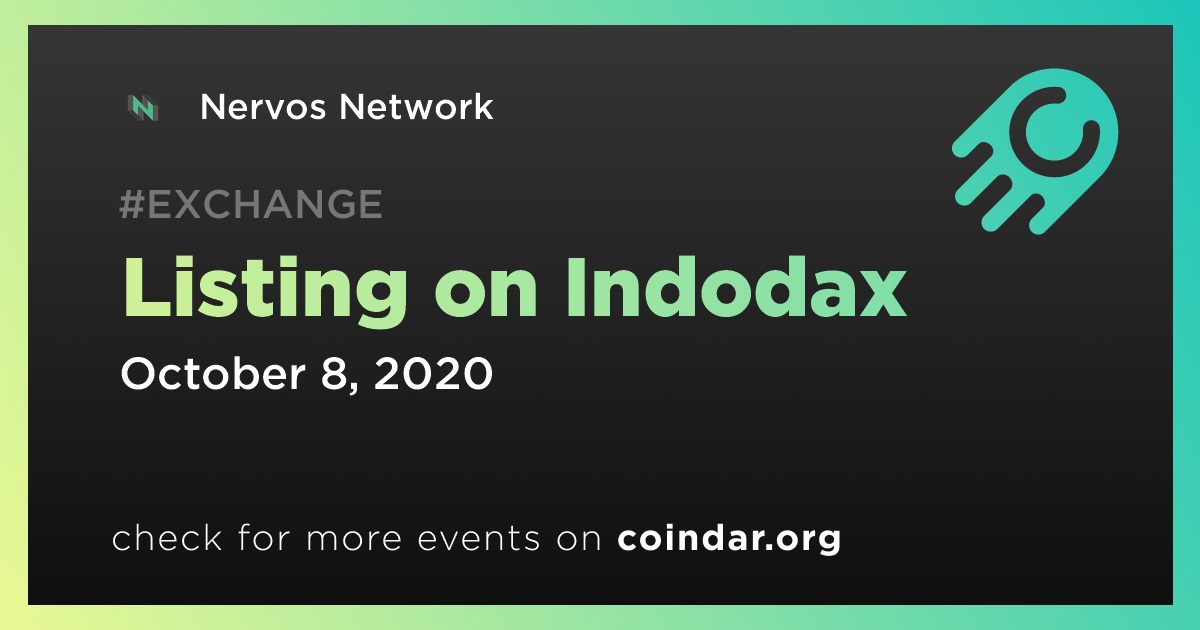 Nervos Network

#EXCHANGE

Listing on Indodax

October 8, 2020

check for more events on coindar.org